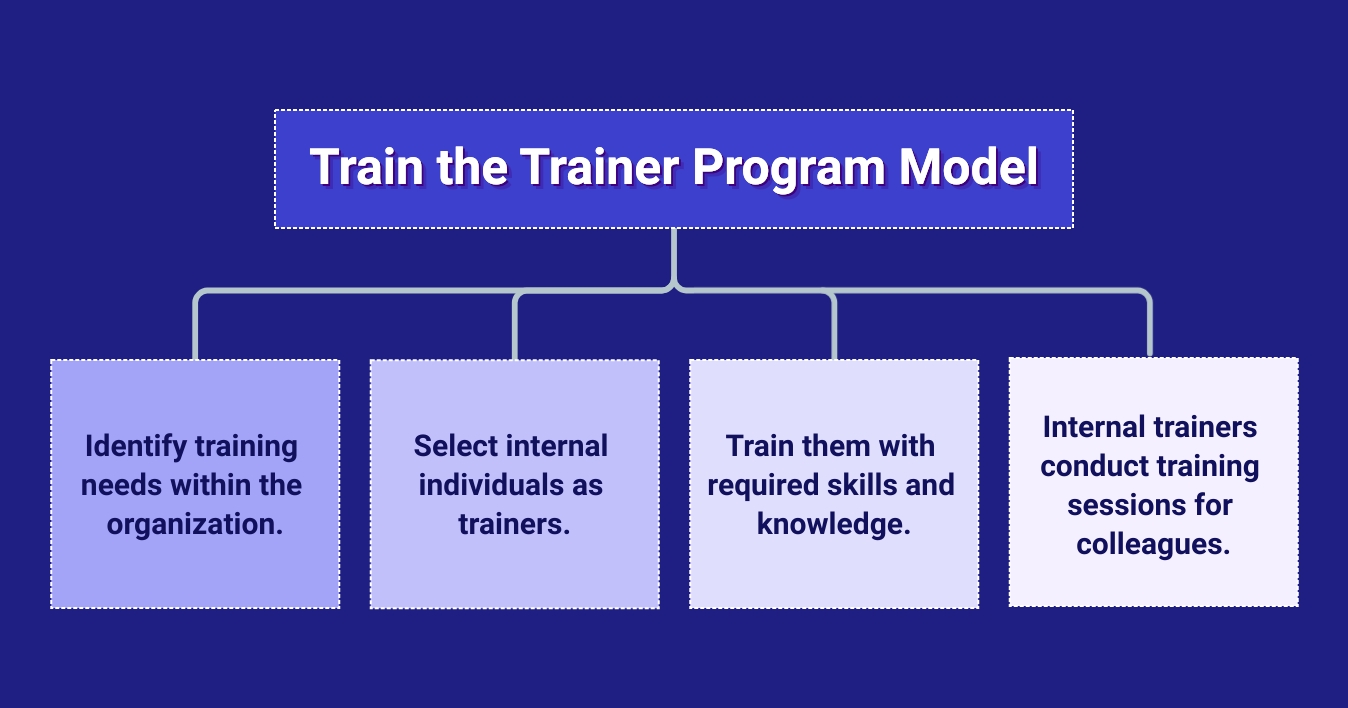 Train the Trainer Program Model

Identify training needs within the organization.

Select internal individuals as trainers.

Train them with required skills and knowledge.

Internal trainers conduct training sessions for colleagues.